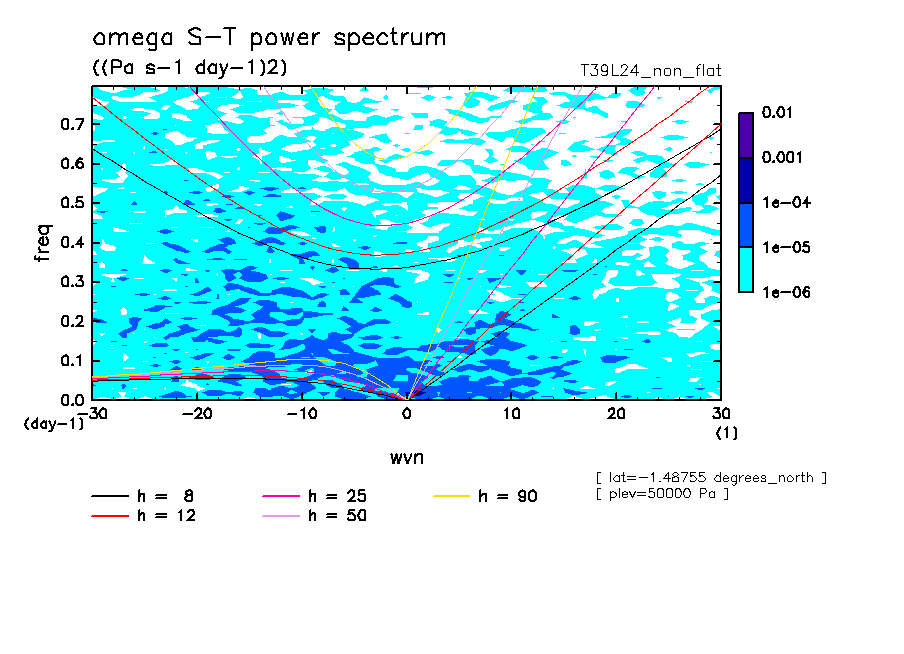 omega S-T power spectrum
((Pa s-1 day-1)2)
T39L24_non_flat

0.01
0.001
1e-04
1e-05
1e-06

freq
0.7
0.6
0.5
0.4
0.3
0.2
0.1
0.0
(day-1)

-30 -20 -10 0 10 20 30
(1)
wvn

[ lat=-1.48755 degrees_north ]
[ plev=50000 Pa ]

h = 8
h = 12
h = 25
h = 50
h = 90